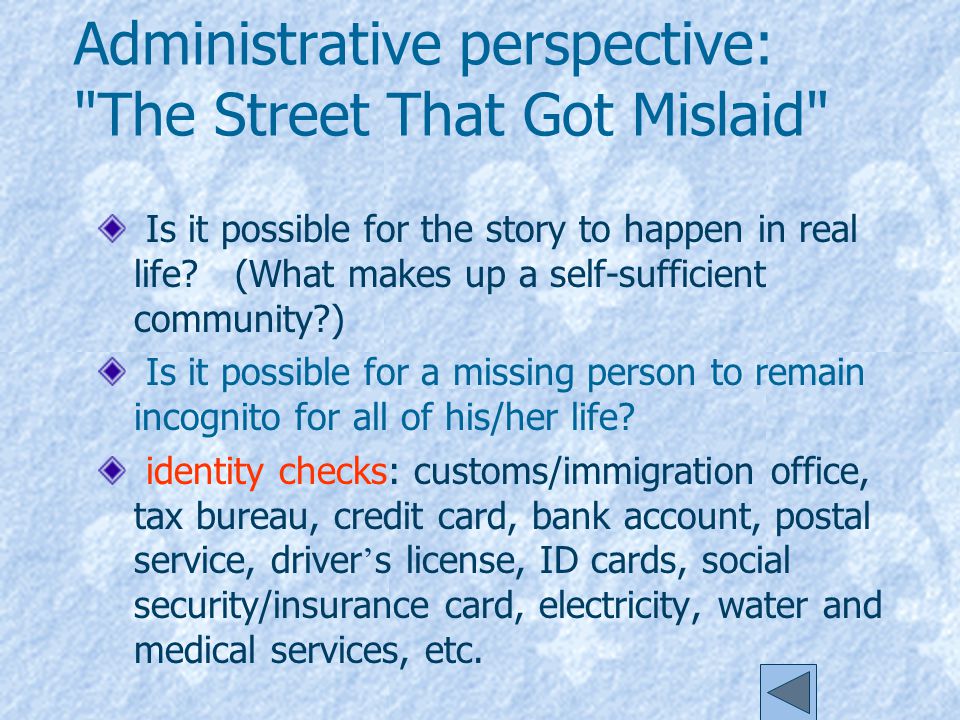 Administrative perspective: "The Street That Got Mislaid"

Is it possible for the story to happen in real life? (What makes up a self-sufficient community?)

Is it possible for a missing person to remain incognito for all of his/her life?

identity checks: customs/immigration office, tax bureau, credit card, bank account, postal service, driver’s license, ID cards, social security/insurance card, electricity, water and medical services, etc.